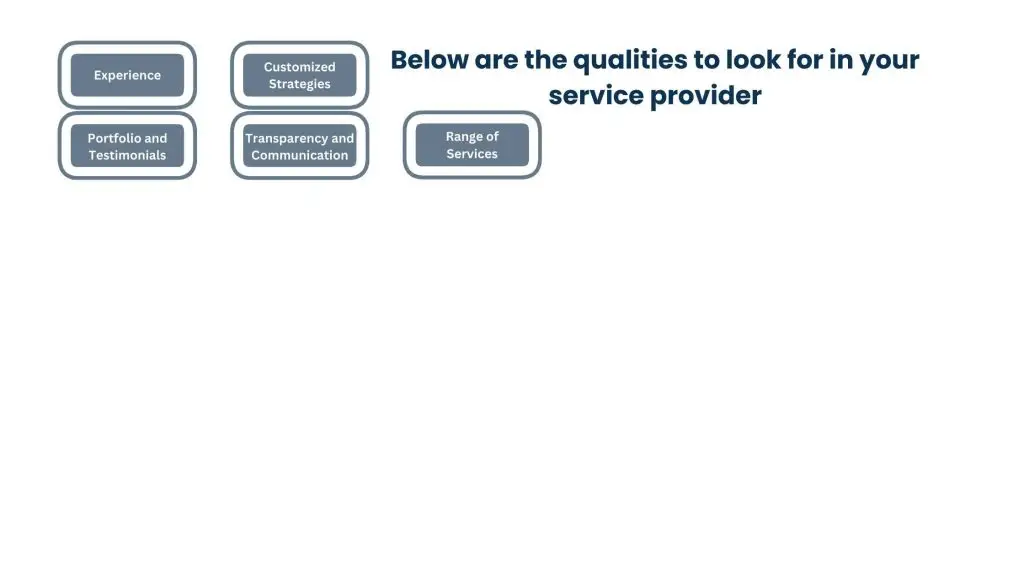 Below are the qualities to look for in your service provider

Experience

Customized Strategies

Portfolio and Testimonials

Transparency and Communication

Range of Services